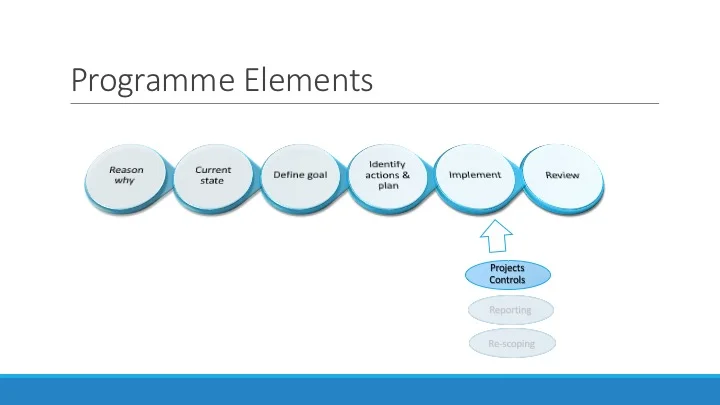 Programme Elements

Reason why

Current state

Define goal

Identify actions & plan

Implement

Review

Projects Controls

Reporting

Re-scoping